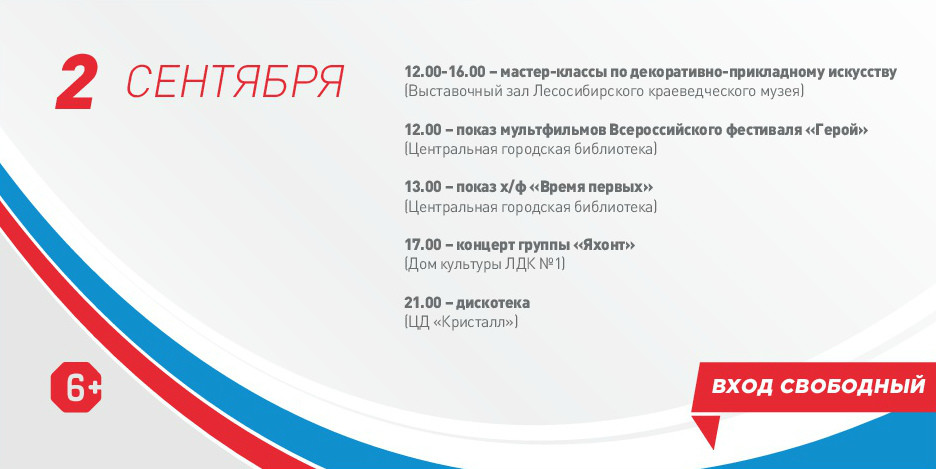 2 СЕНТЯБРЯ

12.00-16.00 – мастер-классы по декоративно-прикладному искусству
(Выставочный зал Лесосибирского краеведческого музея)

12.00 – показ мультфильмов Всероссийского фестиваля «Герой»
(Центральная городская библиотека)

13.00 – показ х/ф «Время первых»
(Центральная городская библиотека)

17.00 – концерт группы «Яхонт»
(Дом культуры ЛДК №1)

21.00 – дискотека
(ЦД «Кристалл»)

6+

ВХОД СВОБОДНЫЙ